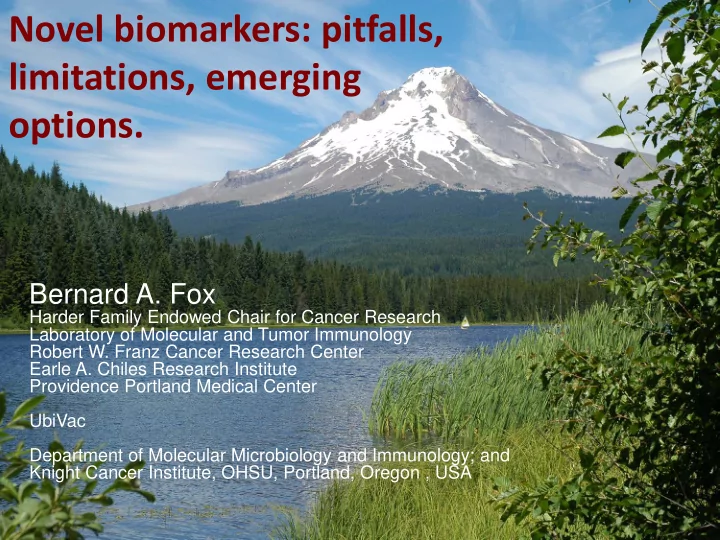 Novel biomarkers: pitfalls, limitations, emerging options.

Bernard A. Fox
Harder Family Endowed Chair for Cancer Research
Laboratory of Molecular and Tumor Immunology
Robert W. Franz Cancer Research Center
Earle A. Chiles Research Institute
Providence Portland Medical Center

UbiVac

Department of Molecular Microbiology and Immunology; and Knight Cancer Institute, OHSU, Portland, Oregon , USA